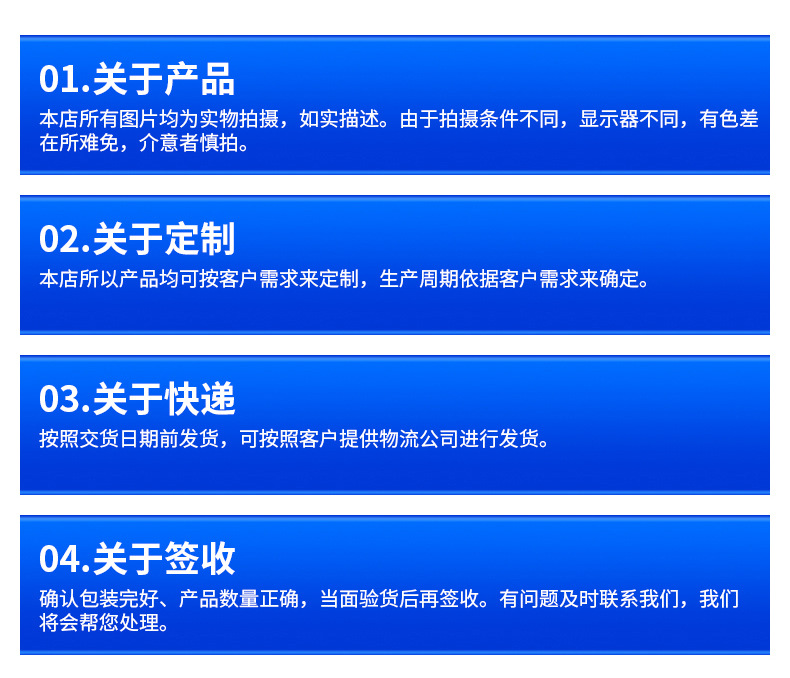 01.关于产品

本店所有图片均为实物拍摄，如实描述。由于拍摄条件不同，显示器不同，有色差在所难免，介意者慎拍。

02.关于定制

本店所以产品均可按客户需求来定制，生产周期依据客户需求来确定。

03.关于快递

按照交货日期前发货，可按照客户提供物流公司进行发货。

04.关于签收

确认包装完好、产品数量正确，当面验货后再签收。有问题及时联系我们，我们将会帮您处理。